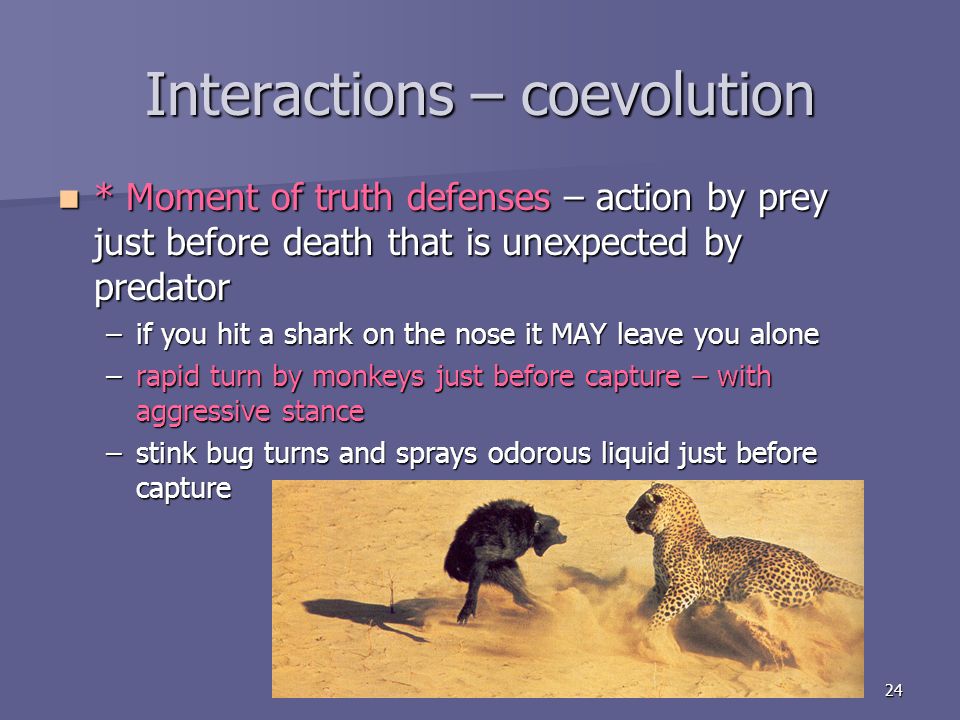 Interactions – coevolution

* Moment of truth defenses – action by prey just before death that is unexpected by predator

– if you hit a shark on the nose it MAY leave you alone
– rapid turn by monkeys just before capture – with aggressive stance
– stink bug turns and sprays odorous liquid just before capture

24